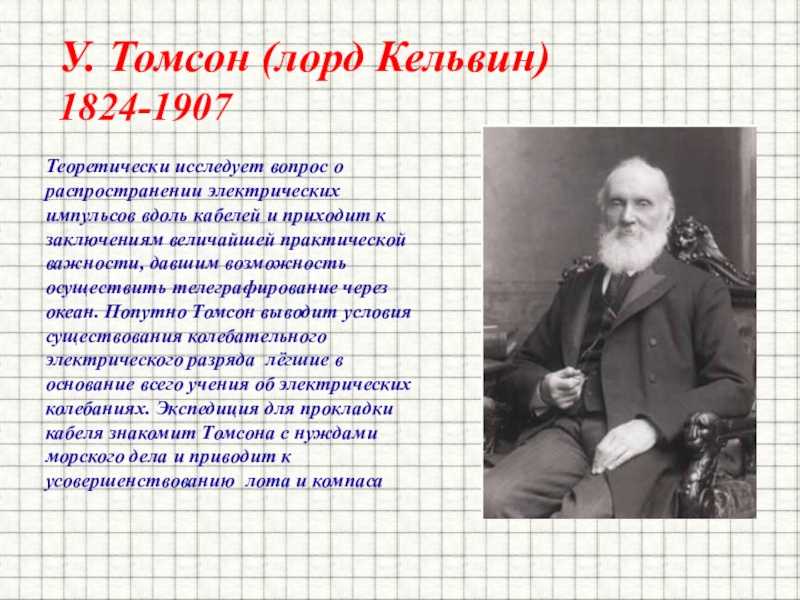 У. Томсон (лорд Кельвин)
1824-1907

Теоретически исследует вопрос о распространении электрических импульсов вдоль кабелей и приходит к заключениям величайшей практической важности, давшим возможность осуществить телеграфирование через океан. Попутно Томсон выводит условия существования колебательного электрического разряда лёгшие в основание всего учения об электрических колебаниях. Экспедиция для прокладки кабеля знакомит Томсона с нуждами морского дела и приводит к усовершенствованию лота и компаса